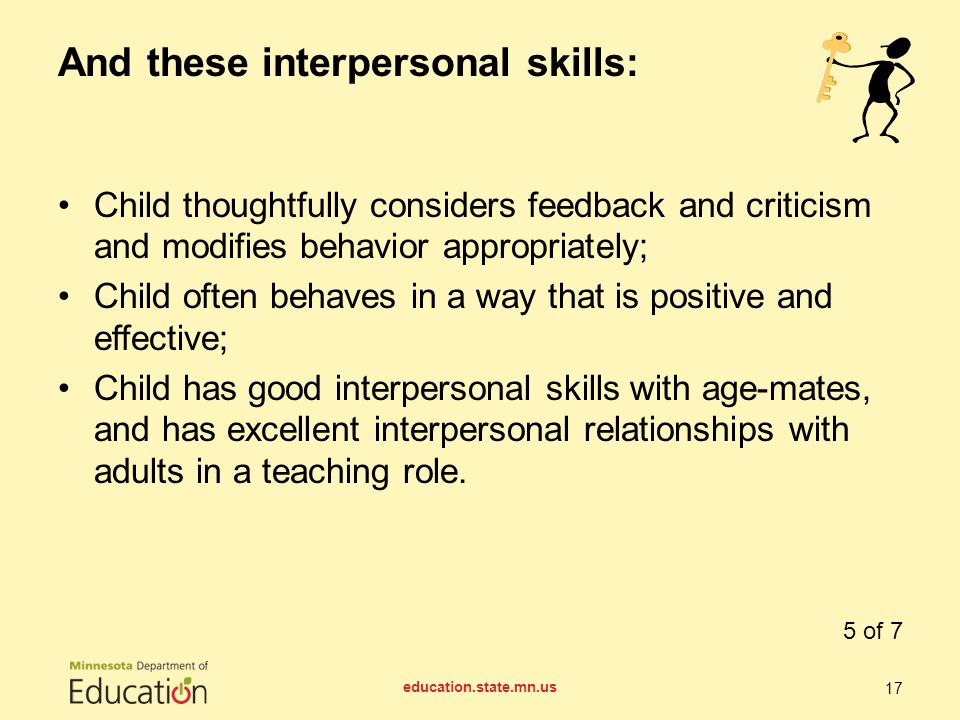 And these interpersonal skills:

• Child thoughtfully considers feedback and criticism and modifies behavior appropriately;

• Child often behaves in a way that is positive and effective;

• Child has good interpersonal skills with age-mates, and has excellent interpersonal relationships with adults in a teaching role.

5 of 7

Minnesota Department of Education

education.state.mn.us

17